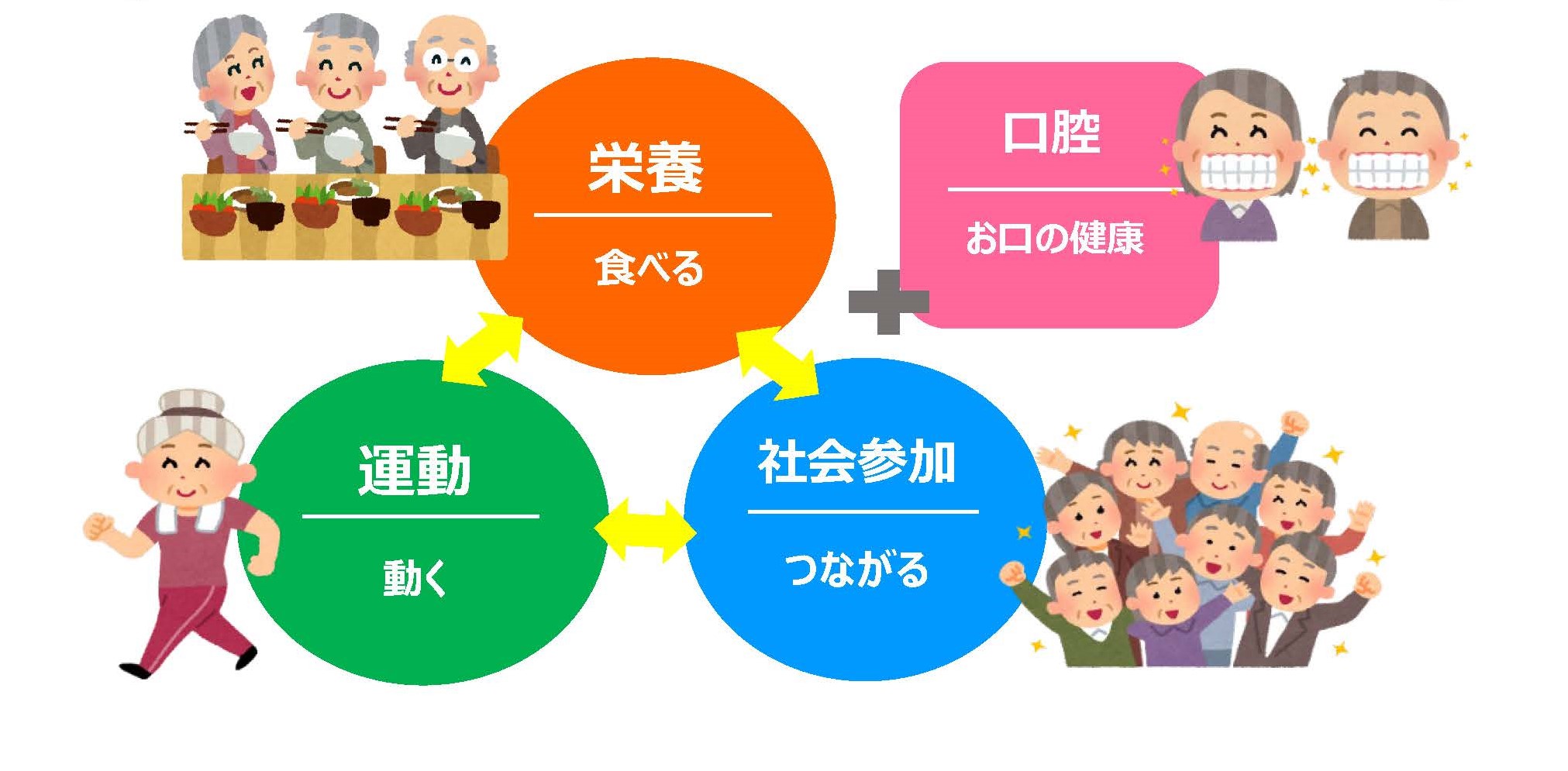 栄養

食べる

口腔

お口の健康

運動

動く

社会参加

つながる